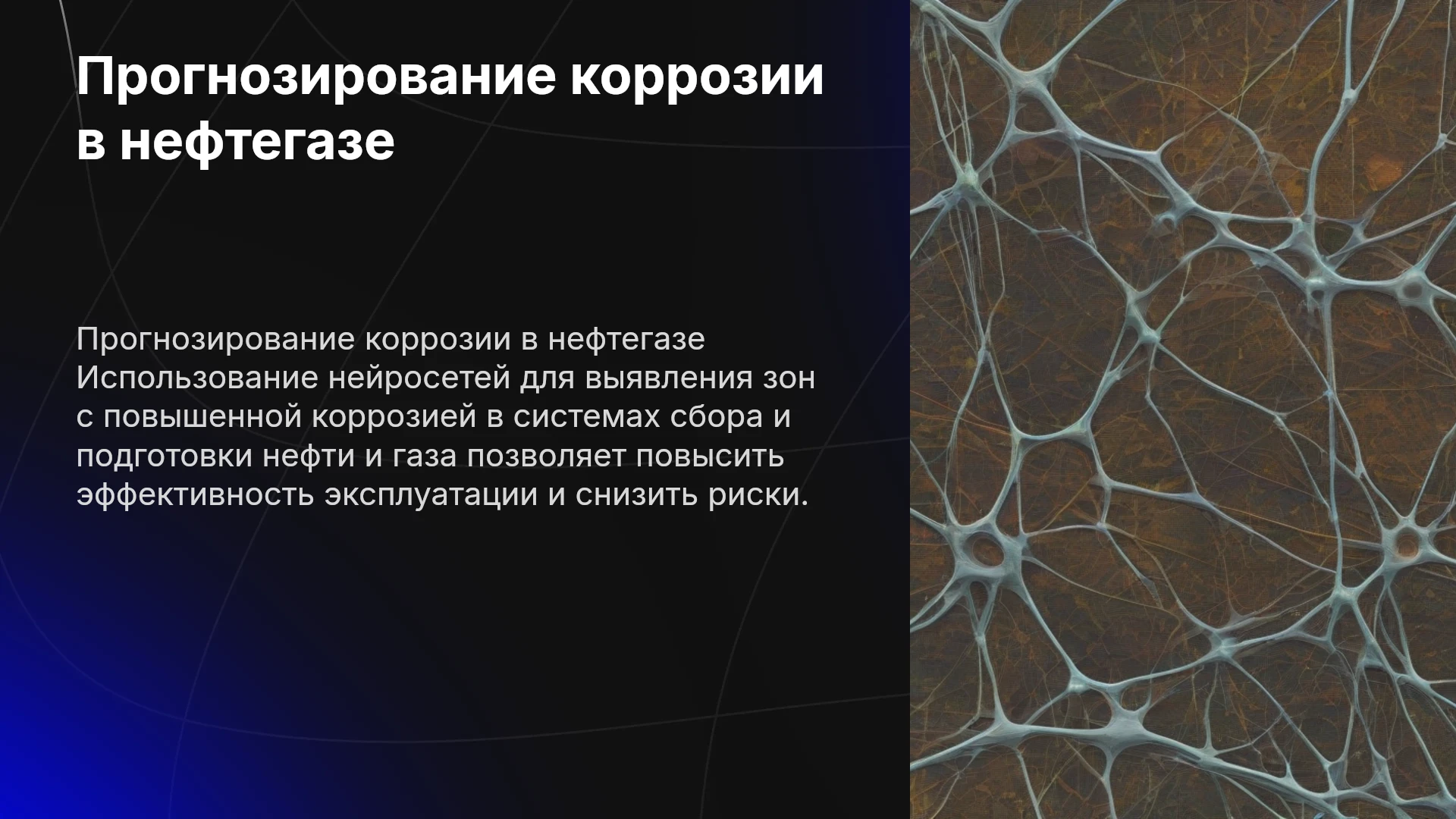 Прогнозирование коррозии в нефтегазе

Прогнозирование коррозии в нефтегазе Использование нейросетей для выявления зон с повышенной коррозией в системах сбора и подготовки нефти и газа позволяет повысить эффективность эксплуатации и снизить риски.